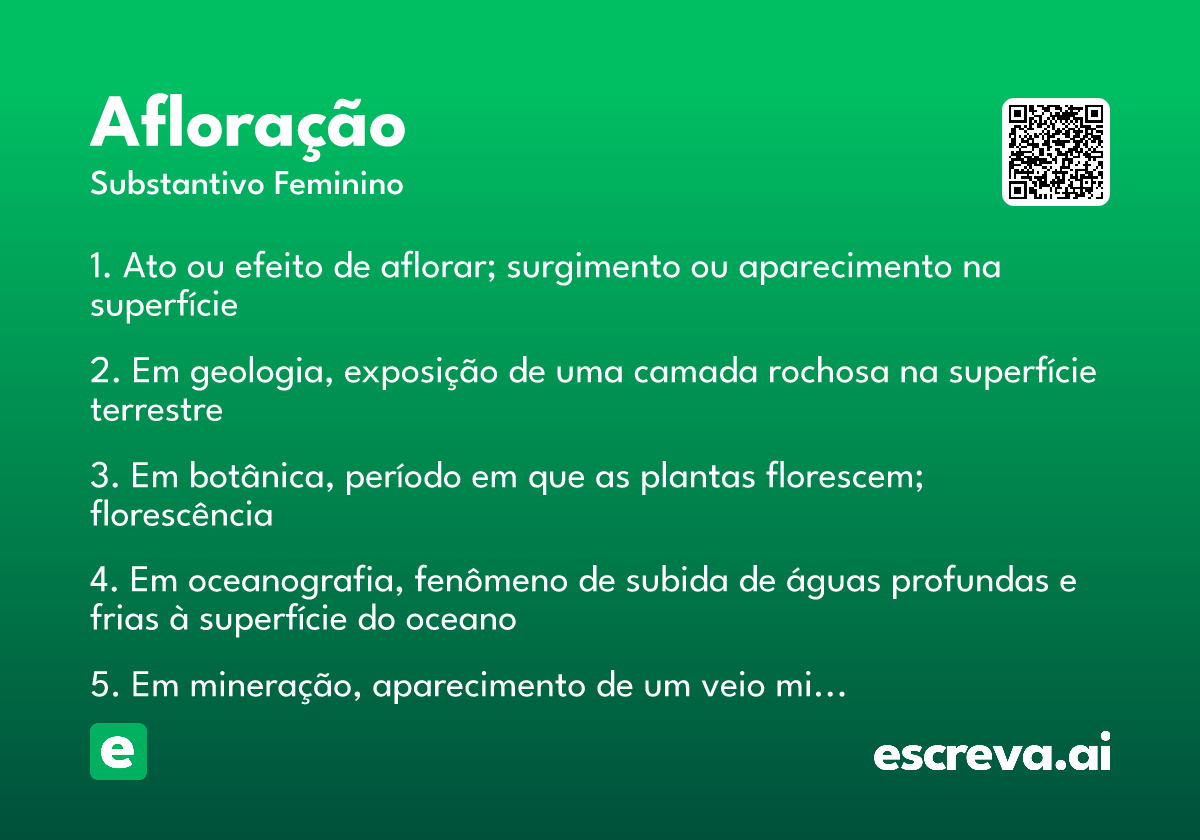 Afloração
Substantivo Feminino

1. Ato ou efeito de aflorar; surgimento ou aparecimento na superfície

2. Em geologia, exposição de uma camada rochosa na superfície terrestre

3. Em botânica, período em que as plantas florescem; florescência

4. Em oceanografia, fenômeno de subida de águas profundas e frias à superfície do oceano

5. Em mineração, aparecimento de um veio mi…

e

escreva.ai